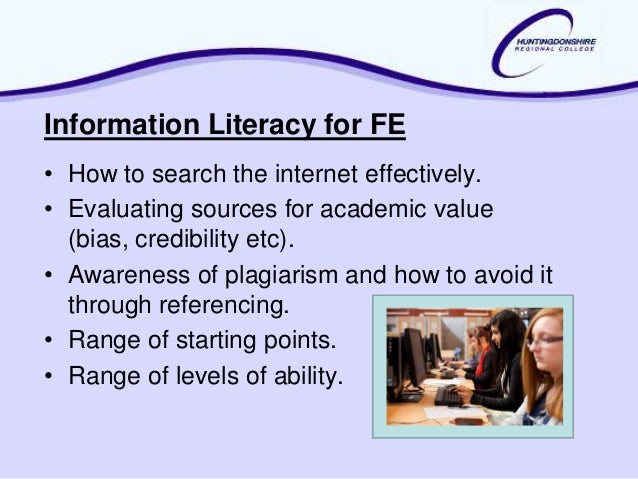 HUNTINGDONSHIRE
REGIONAL COLLEGE

Information Literacy for FE

• How to search the internet effectively.
• Evaluating sources for academic value (bias, credibility etc).
• Awareness of plagiarism and how to avoid it through referencing.
• Range of starting points.
• Range of levels of ability.